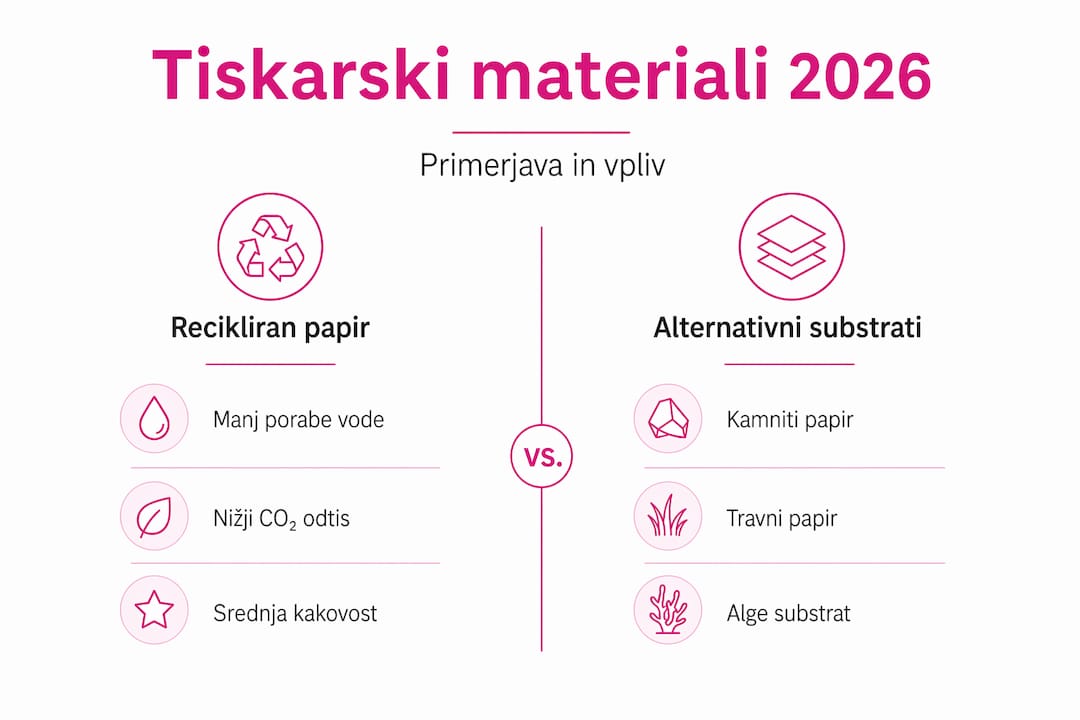 Tiskarski materiali 2026

Primerjava in vpliv

Recikliran papir

Manj porabe vode

Nižji $CO_2$ odtis

Srednja kakovost

VS.

Alternativni substrati

Kamniti papir

Travni papir

Alge substrat